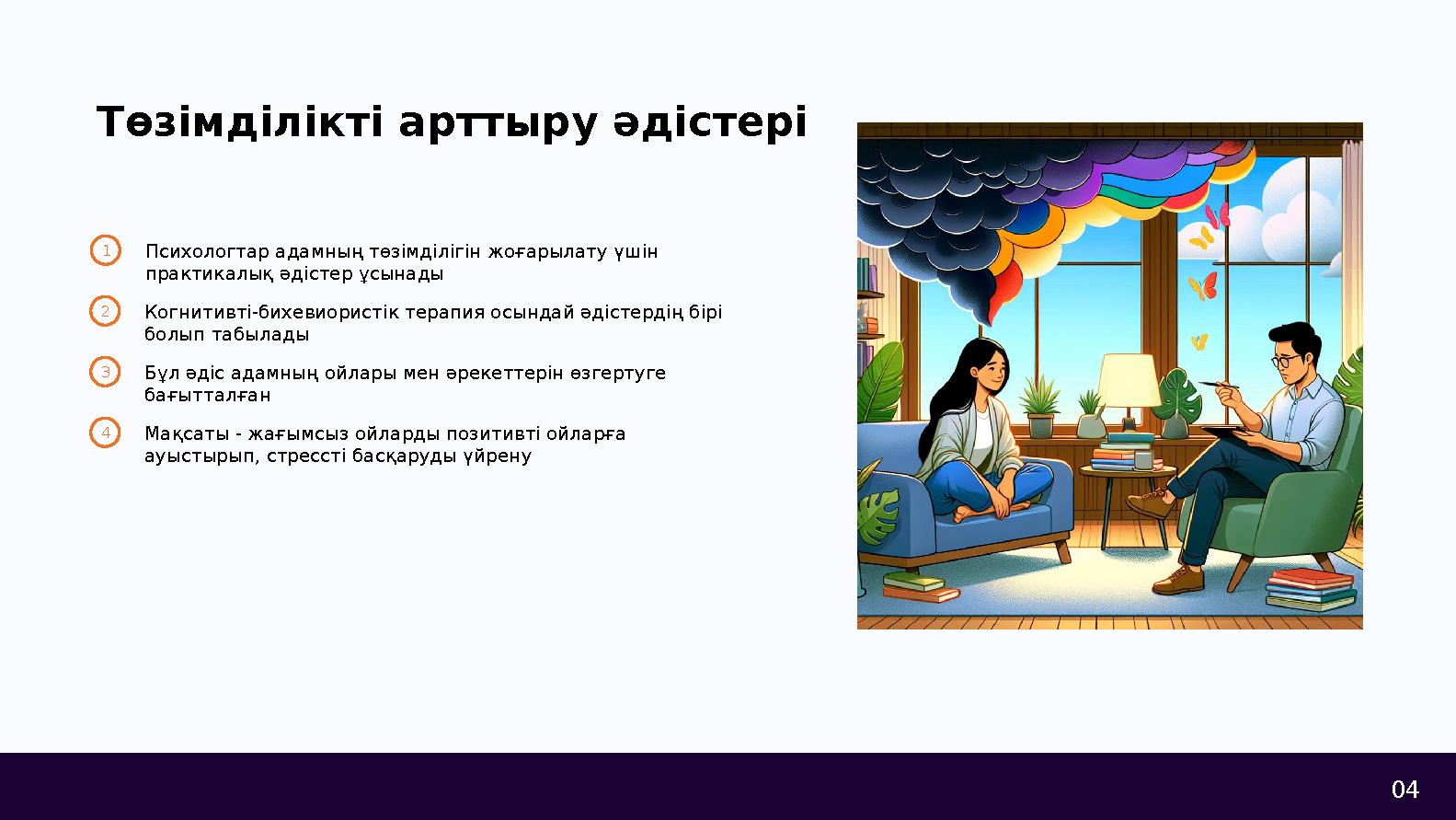 Төзімділікті арттыру әдістері

1 Психологтар адамның төзімділігін жоғарылату үшін практикалық әдістер ұсынады

2 Когнитивті-бихевиористік терапия осындай әдістердің бірі болып табылады

3 Бұл әдіс адамның ойлары мен әрекеттерін өзгертуге бағытталған

4 Мақсаты - жағымсыз ойларды позитивті ойларға ауыстырып, стрессті басқаруды үйрену

04